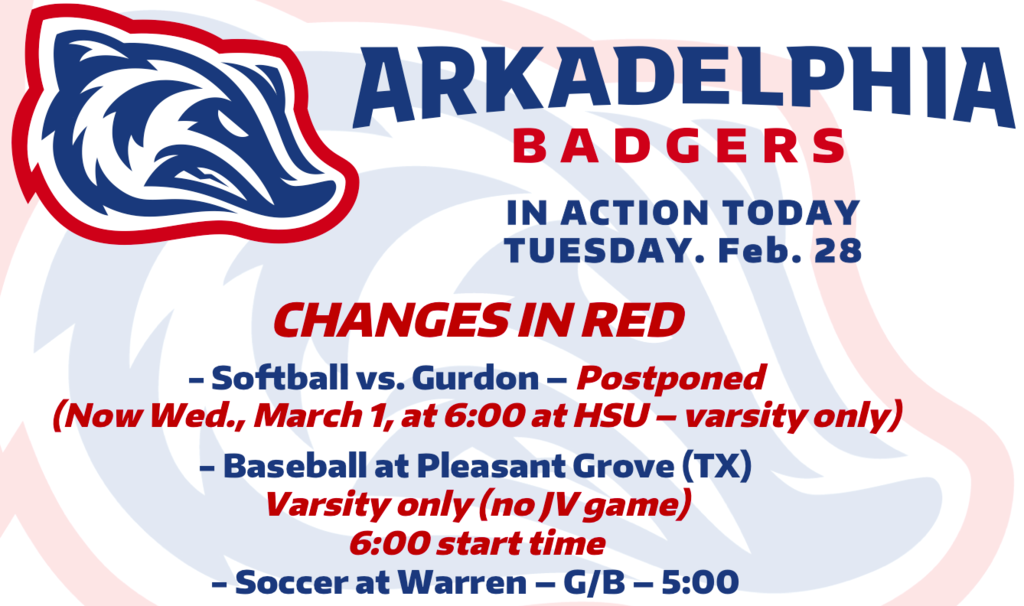 ARKADELPHIA
BADGERS

IN ACTION TODAY
TUESDAY. Feb. 28

CHANGES IN RED

– Softball vs. Gurdon – Postponed
(Now Wed., March 1, at 6:00 at HSU – varsity only)

– Baseball at Pleasant Grove (TX)
Varsity only (no JV game)
6:00 start time

– Soccer at Warren – G/B – 5:00